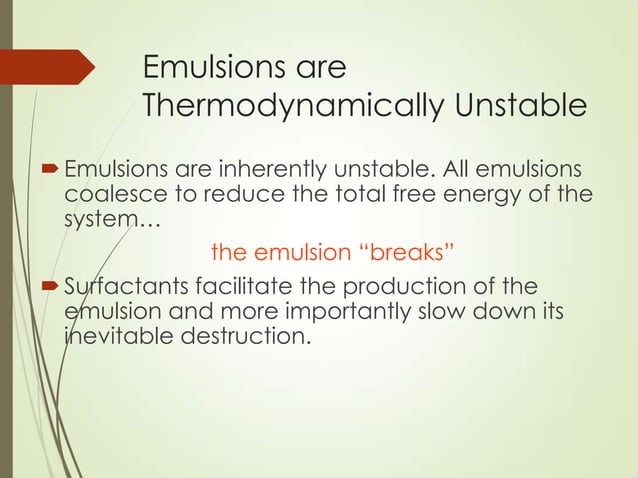 Emulsions are Thermodynamically Unstable

Emulsions are inherently unstable. All emulsions coalesce to reduce the total free energy of the system…

the emulsion “breaks”

Surfactants facilitate the production of the emulsion and more importantly slow down its inevitable destruction.